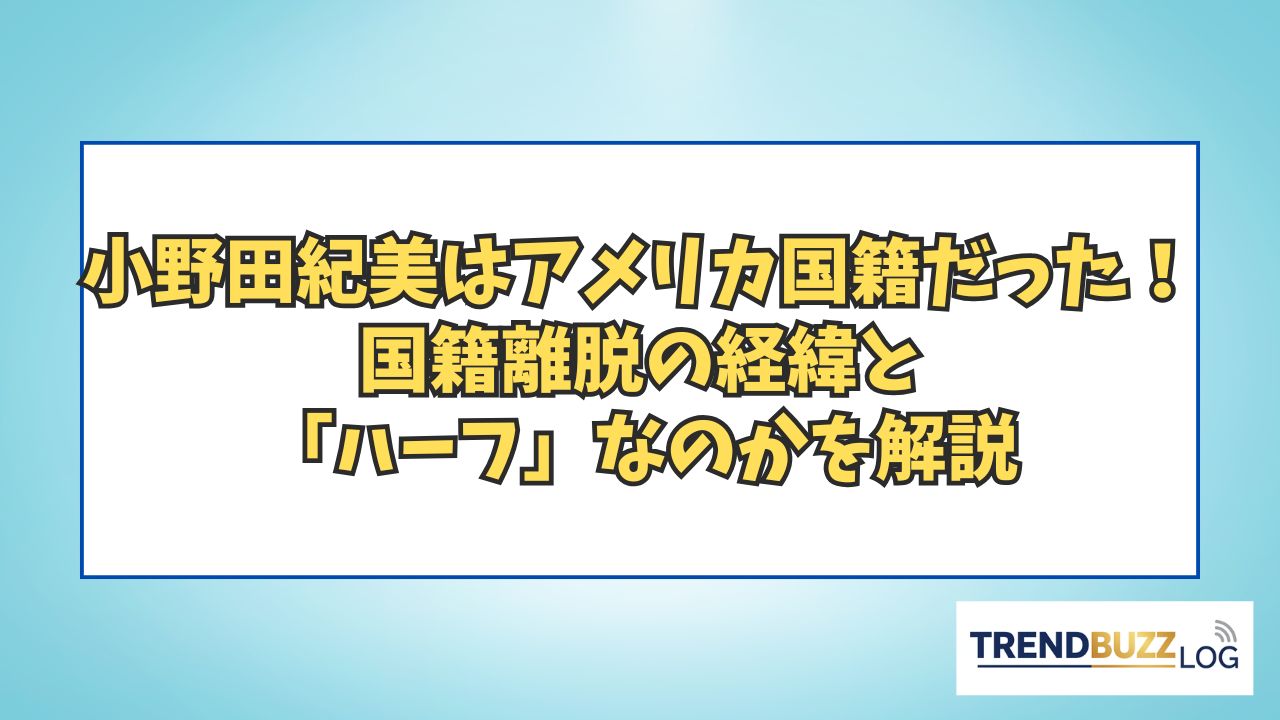 小野田紀美はアメリカ国籍だった！
国籍離脱の経緯と
「ハーフ」なのかを解説

TRENDBUZZ LOG